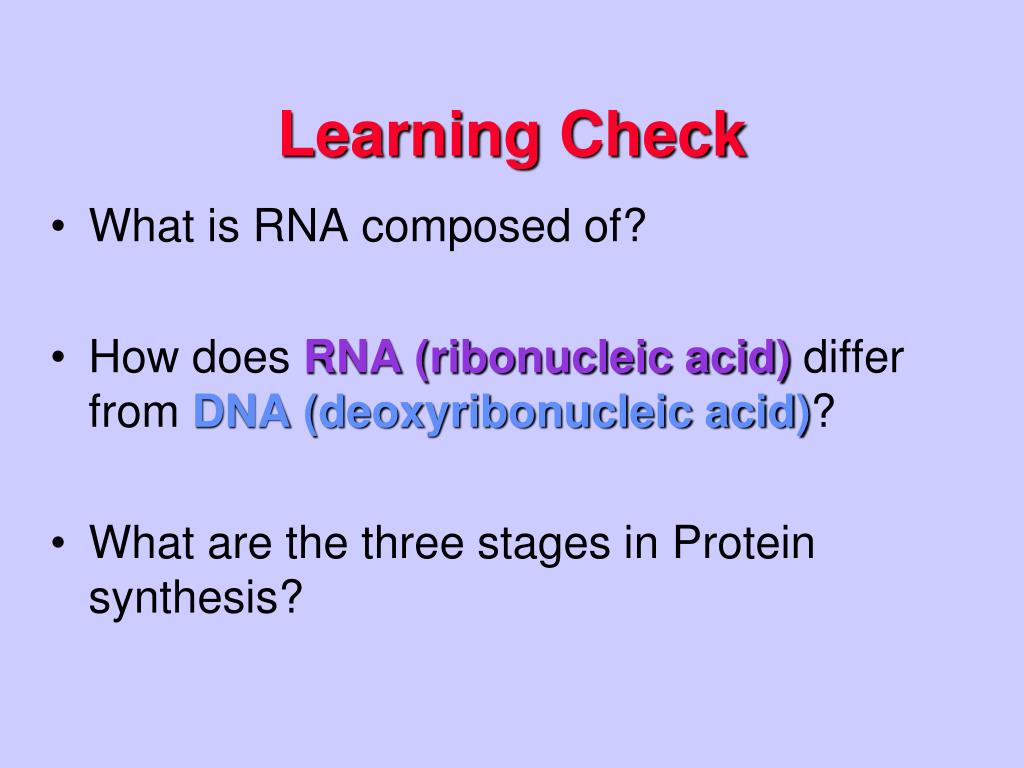 Learning Check

• What is RNA composed of?

• How does RNA (ribonucleic acid) differ from DNA (deoxyribonucleic acid)?

• What are the three stages in Protein synthesis?